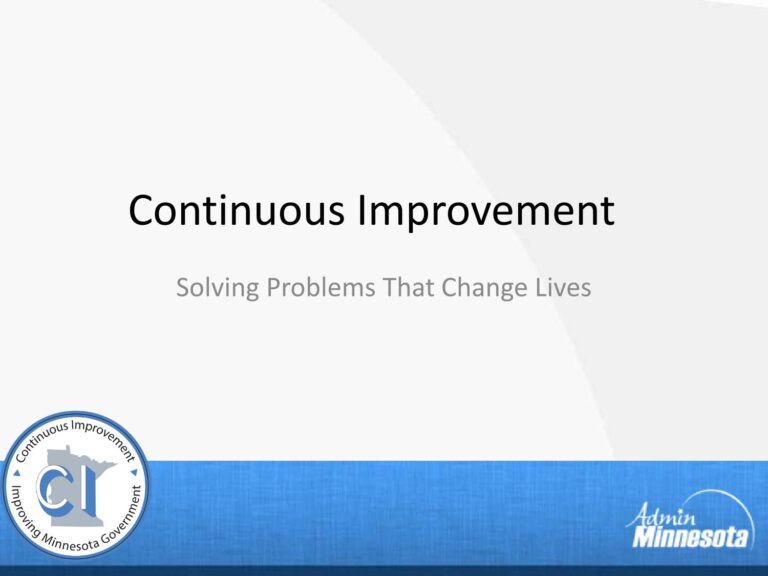 Continuous Improvement

Solving Problems That Change Lives

Continuous Improvement
CI
Improving Minnesota Government

Admin
Minnesota